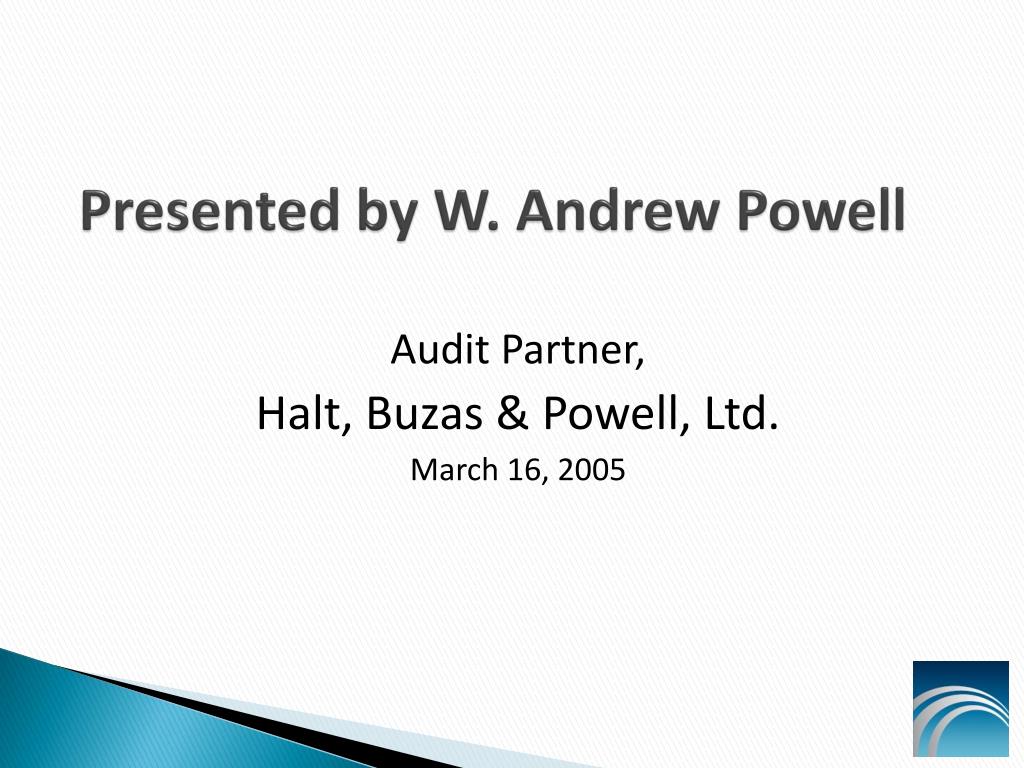 Presented by W. Andrew Powell

Audit Partner,

Halt, Buzas & Powell, Ltd.

March 16, 2005